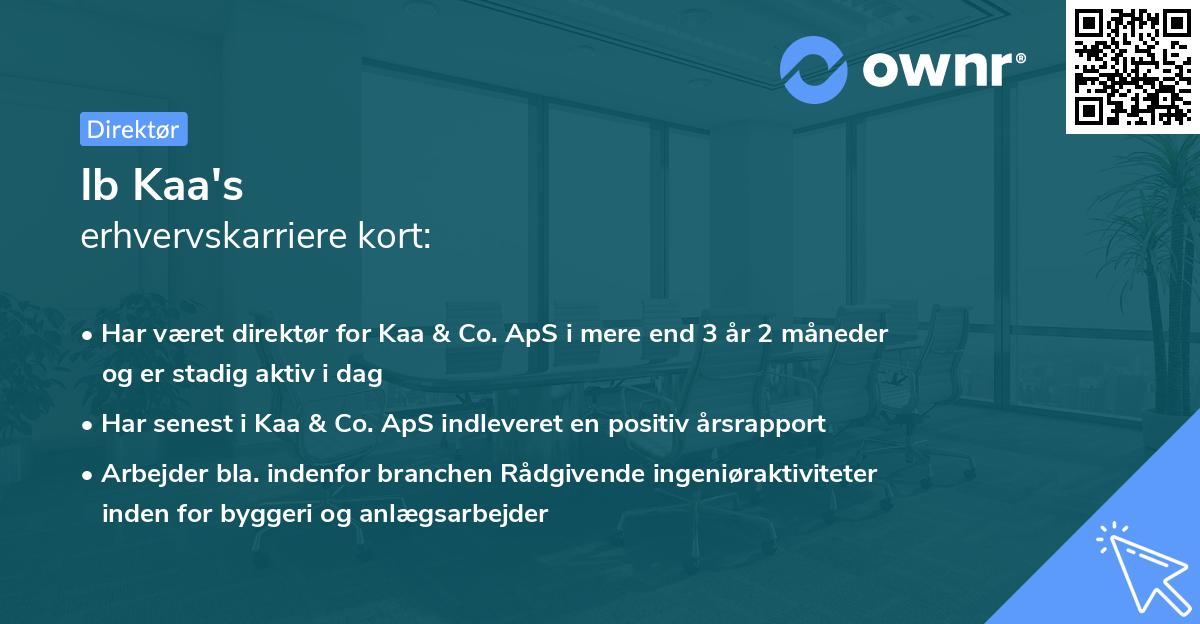 ownr®

Direktør

Ib Kaa's

erhvervskarriere kort:

• Har været direktør for Kaa & Co. ApS i mere end 3 år 2 måneder og er stadig aktiv i dag

• Har senest i Kaa & Co. ApS indleveret en positiv årsrapport

• Arbejder bla. indenfor branchen Rådgivende ingeniøraktiviteter inden for byggeri og anlægsarbejder